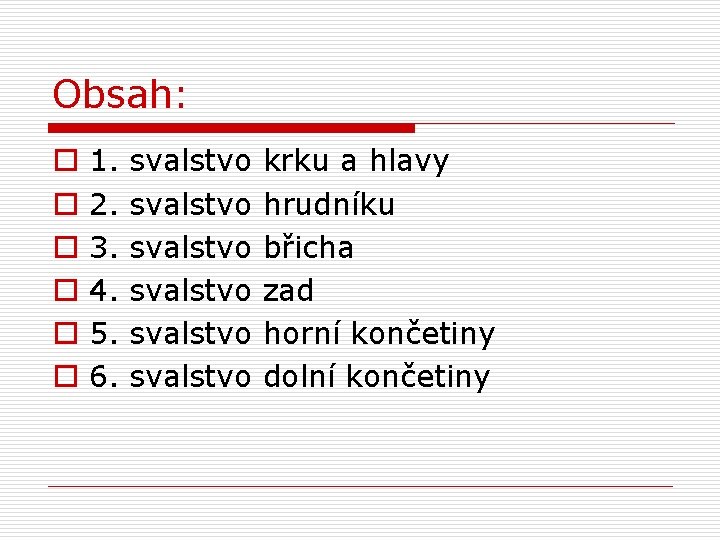 Obsah:

1. svalstvo krku a hlavy
2. svalstvo hrudníku
3. svalstvo břicha
4. svalstvo zad
5. svalstvo horní končetiny
6. svalstvo dolní končetiny